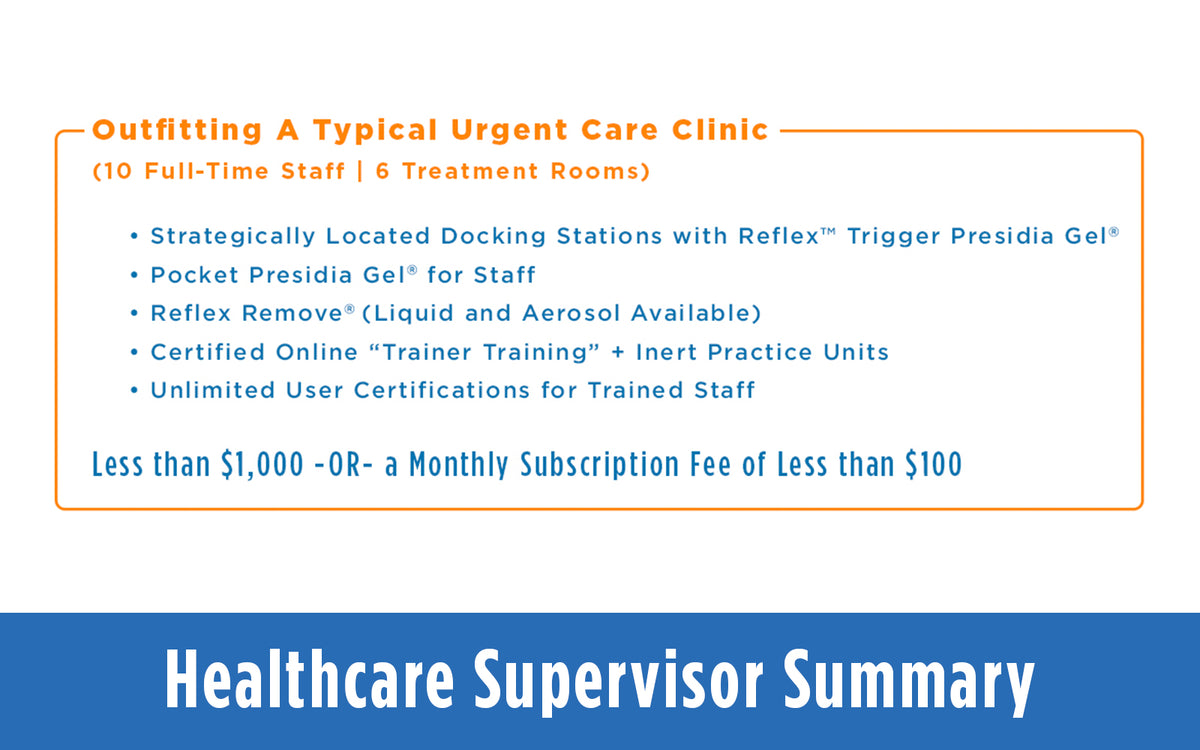 Outfitting A Typical Urgent Care Clinic
(10 Full-Time Staff | 6 Treatment Rooms)

• Strategically Located Docking Stations with Reflex™ Trigger Presidia Gel®
• Pocket Presidia Gel® for Staff
• Reflex Remove® (Liquid and Aerosol Available)
• Certified Online "Trainer Training" + Inert Practice Units
• Unlimited User Certifications for Trained Staff

Less than $1,000 -OR- a Monthly Subscription Fee of Less than $100

Healthcare Supervisor Summary